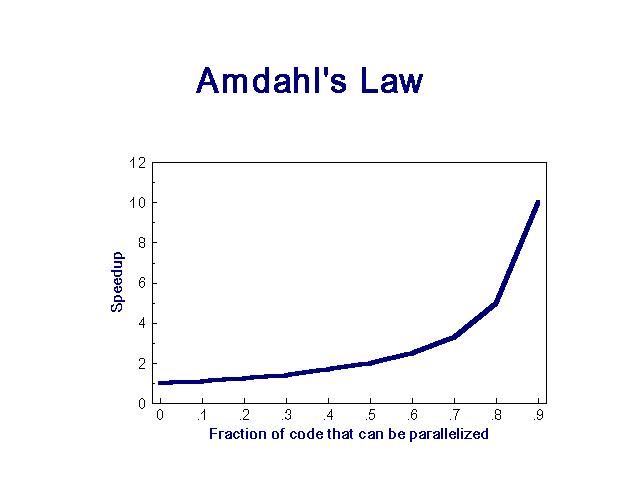 Amdahl's Law

12
10
8
6
4
2
0

Speedup

0 .1 .2 .3 .4 .5 .6 .7 .8 .9

Fraction of code that can be parallelized